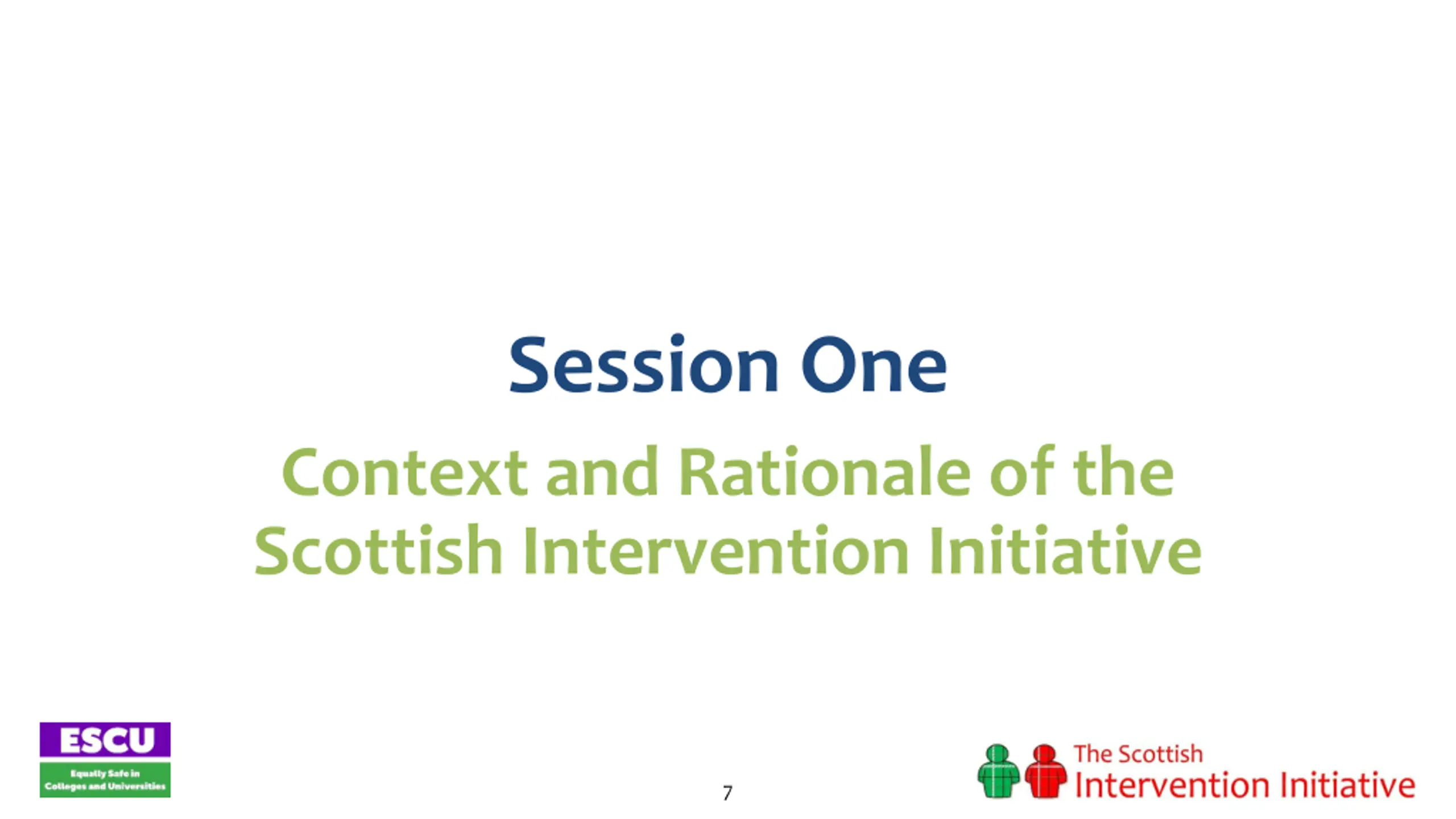 Session One

Context and Rationale of the Scottish Intervention Initiative

ESCU
Equally Safe in Colleges and Universities

7

The Scottish Intervention Initiative